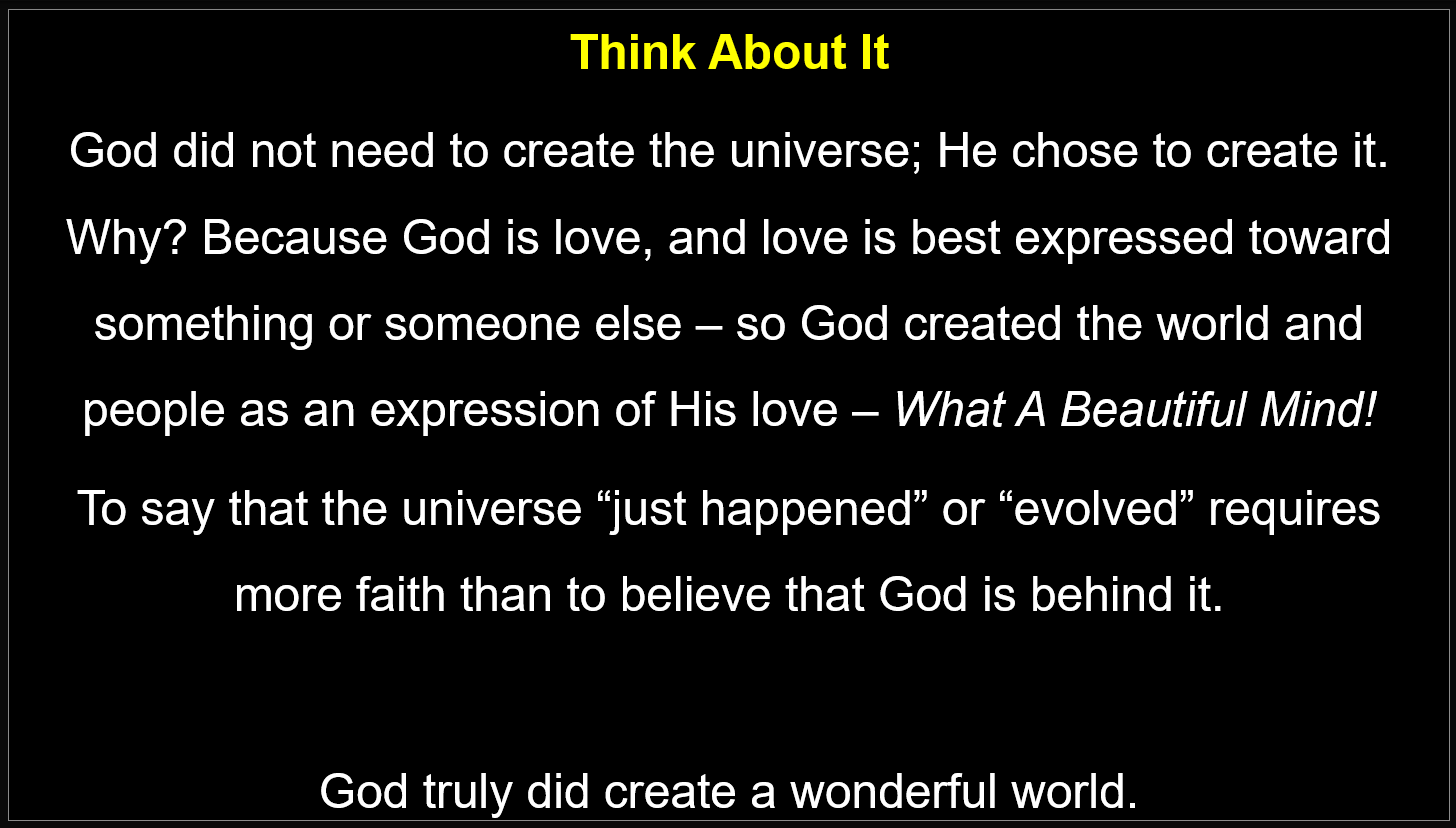 Think About It

God did not need to create the universe; He chose to create it. Why? Because God is love, and love is best expressed toward something or someone else – so God created the world and people as an expression of His love – What A Beautiful Mind!

To say that the universe “just happened” or “evolved” requires more faith than to believe that God is behind it.

God truly did create a wonderful world.